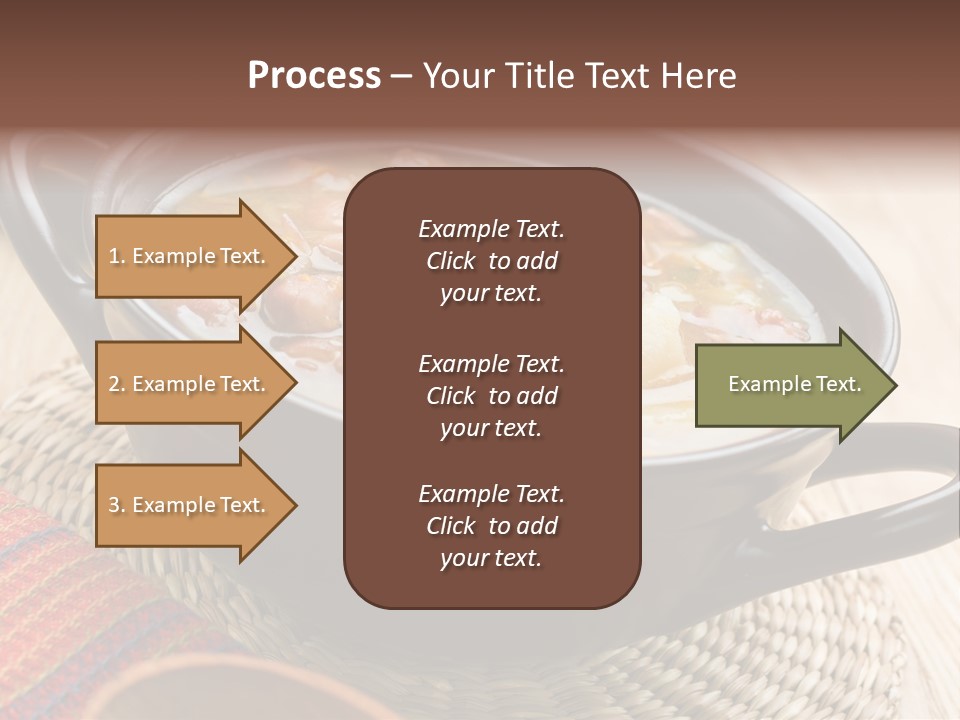 Process – Your Title Text Here

1. Example Text.

2. Example Text.

3. Example Text.

Example Text. Click to add your text.

Example Text. Click to add your text.

Example Text. Click to add your text.

Example Text.